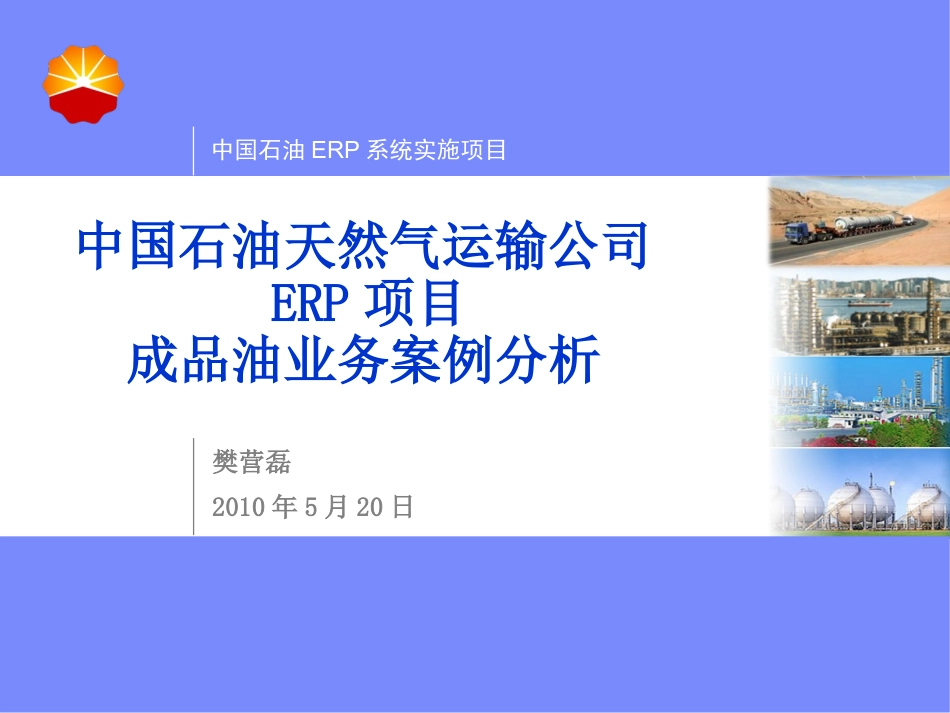 中国石油 ERP 系统实施项目

中国石油天然气运输公司
ERP 项目
成品油业务案例分析

樊营磊

2010 年 5 月 20 日